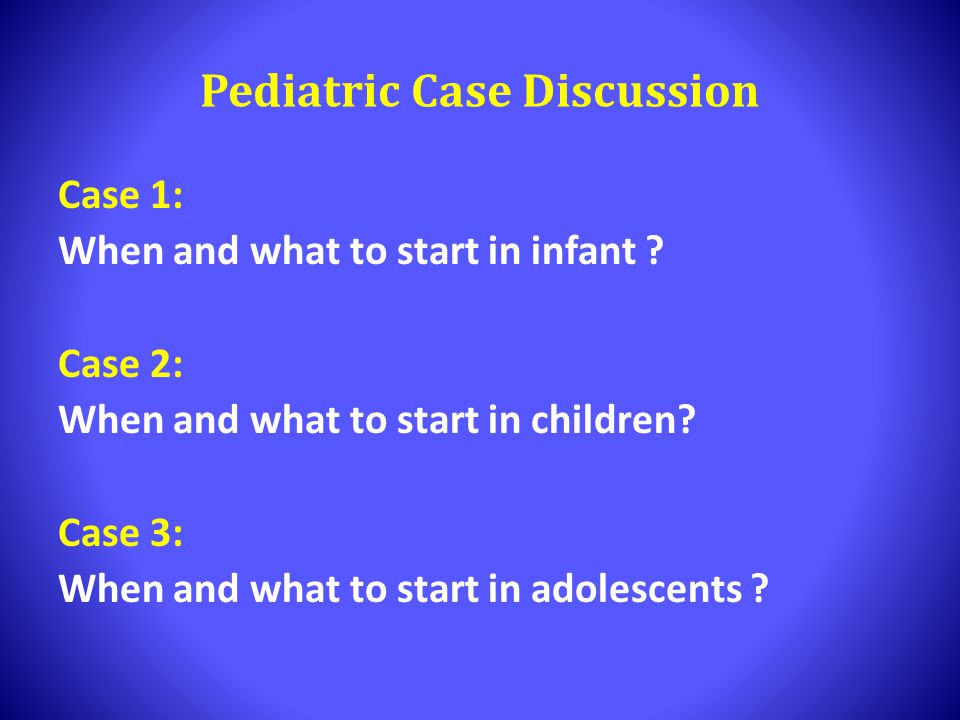 Pediatric Case Discussion

Case 1:
When and what to start in infant ?

Case 2:
When and what to start in children?

Case 3:
When and what to start in adolescents ?